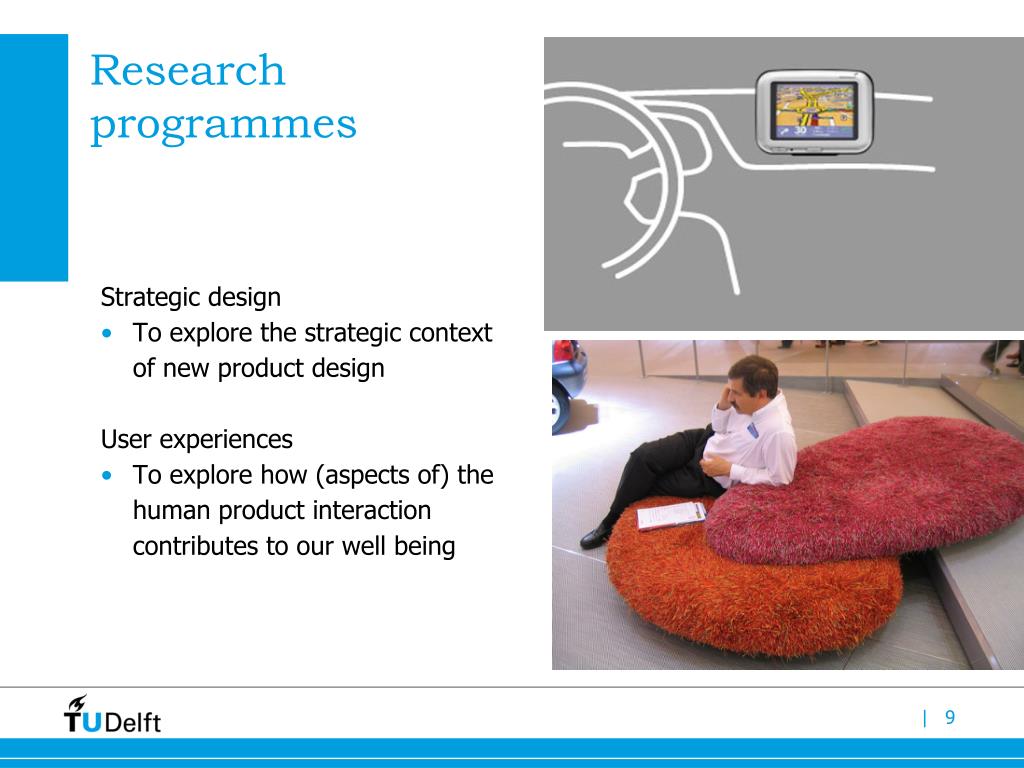 Research programmes

Strategic design
• To explore the strategic context of new product design

User experiences
• To explore how (aspects of) the human product interaction contributes to our well being

30

TUDelft

| 9